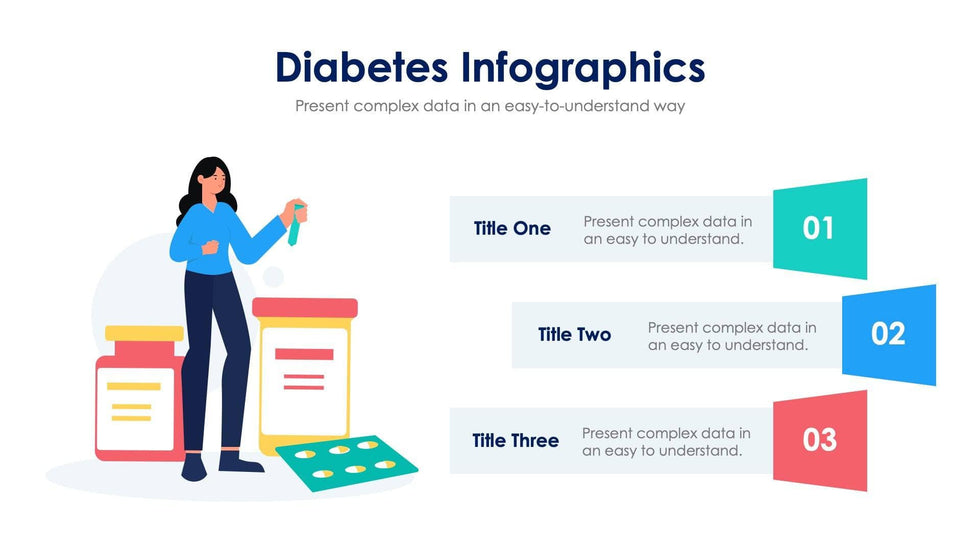 Diabetes Infographics

Present complex data in an easy-to-understand way

Title One

Present complex data in an easy to understand.

01

Title Two

Present complex data in an easy to understand.

02

Title Three

Present complex data in an easy to understand.

03